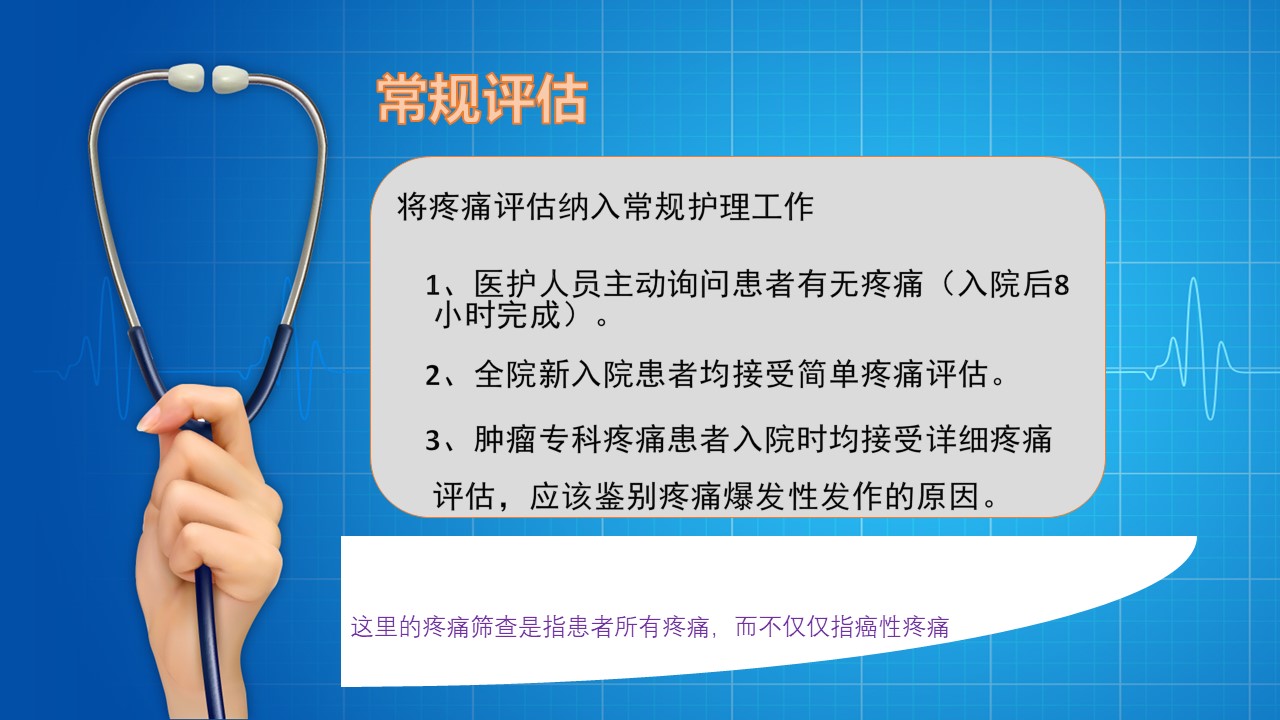 常规评估

将疼痛评估纳入常规护理工作

1、医护人员主动询问患者有无疼痛（入院后8小时完成）。

2、全院新入院患者均接受简单疼痛评估。

3、肿瘤专科疼痛患者入院时均接受详细疼痛评估，应该鉴别疼痛爆发性发作的原因。

这里的疼痛筛查是指患者所有疼痛，而不仅仅指癌性疼痛